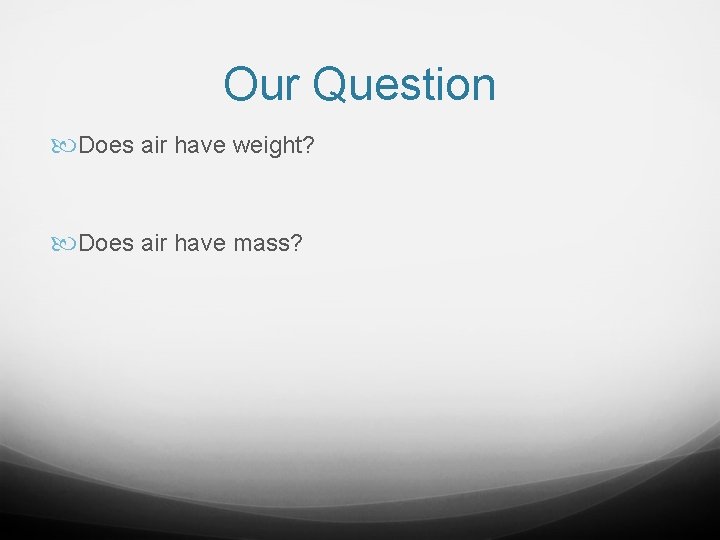 Our Question

Does air have weight?

Does air have mass?